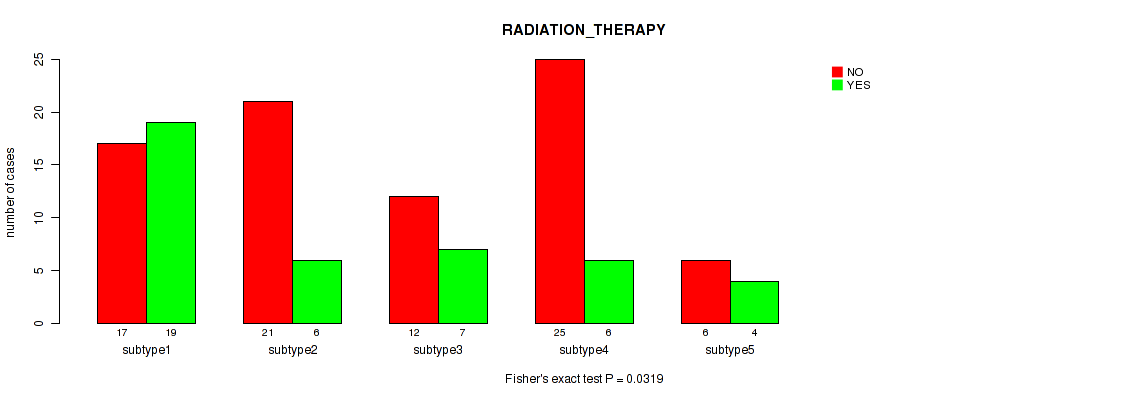 RADIATION_THERAPY

NO
YES

number of cases

0
5
10
15
20
25

17 19
subtype1

21 6
subtype2

12 7
subtype3

25 6
subtype4

6 4
subtype5

Fisher's exact test P = 0.0319